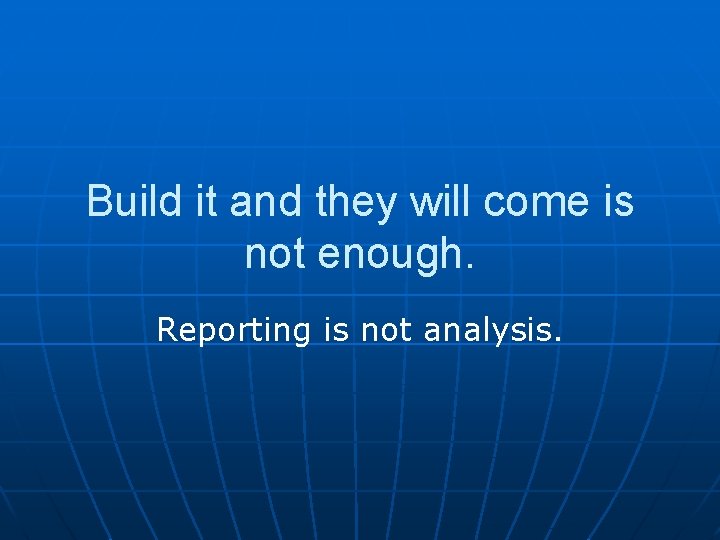 Build it and they will come is not enough.

Reporting is not analysis.